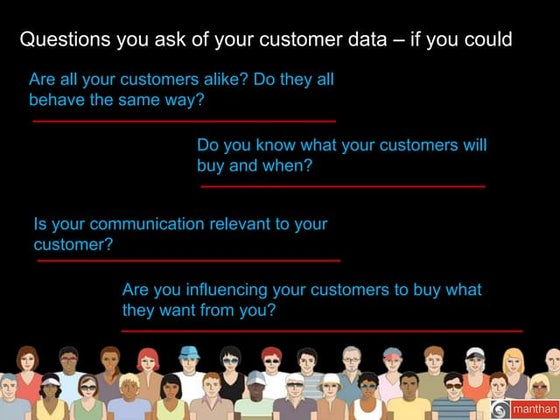 Questions you ask of your customer data – if you could

Are all your customers alike? Do they all behave the same way?

Do you know what your customers will buy and when?

Is your communication relevant to your customer?

Are you influencing your customers to buy what they want from you?

manthan